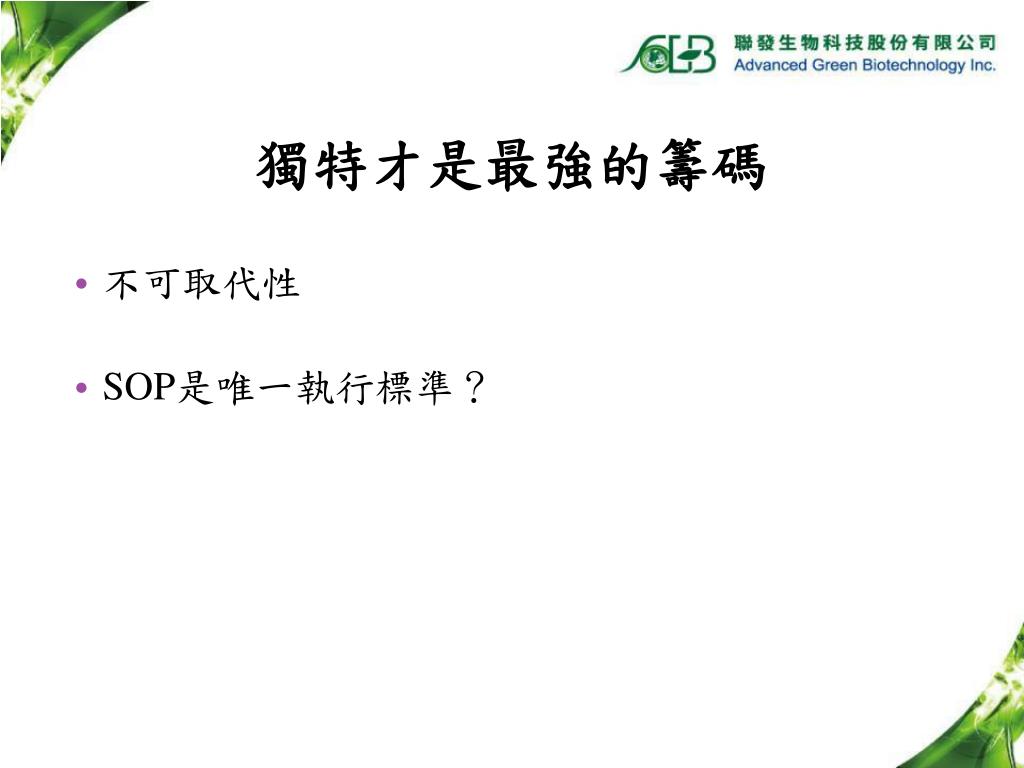 AGB 聯發生物科技股份有限公司
Advanced Green Biotechnology Inc.

獨特才是最強的籌碼

• 不可取代性

• SOP是唯一執行標準？